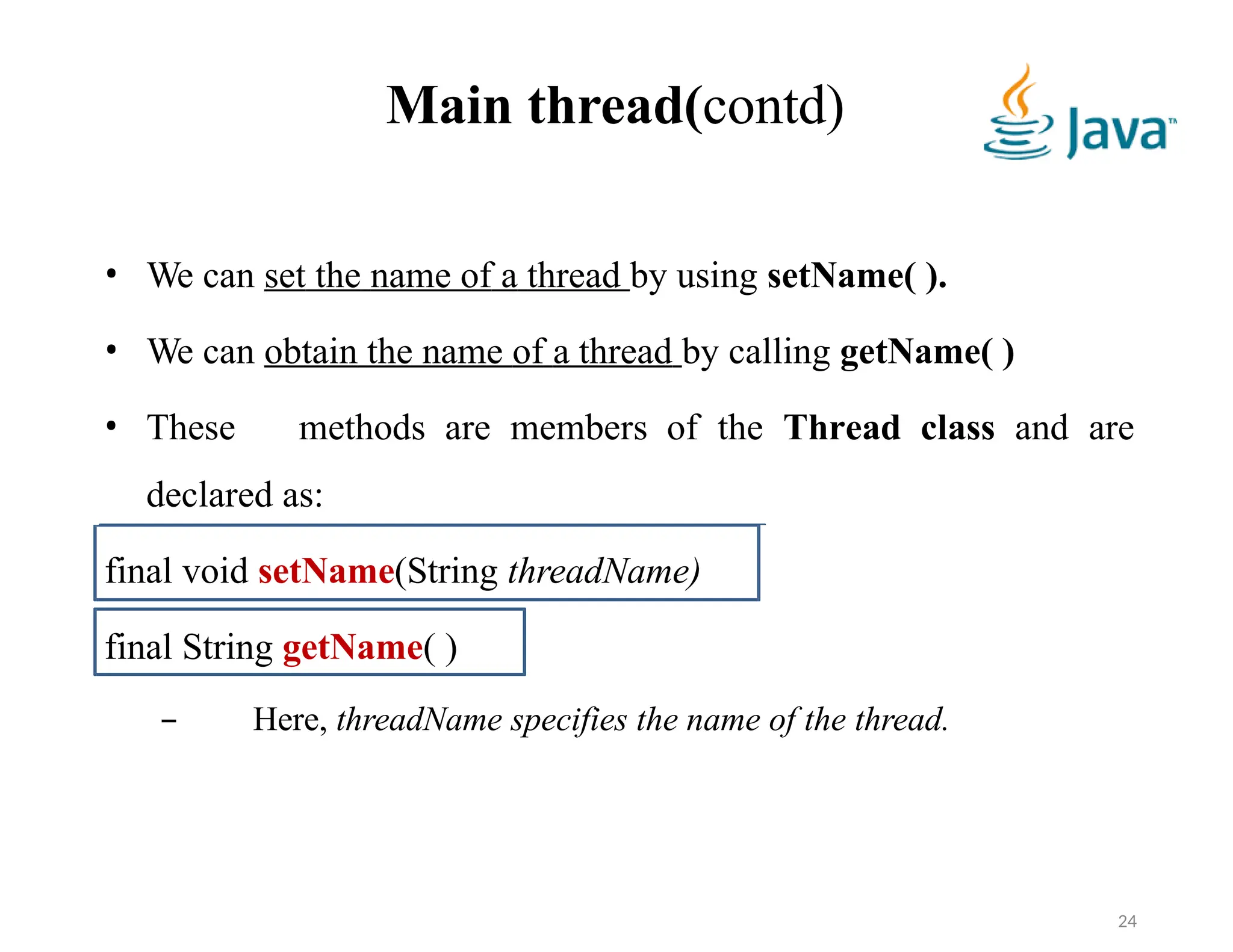 Main thread(contd)

Java™

• We can set the name of a thread by using setName( ).

• We can obtain the name of a thread by calling getName( )

• These methods are members of the Thread class and are declared as:

final void setName(String threadName)

final String getName( )

– Here, threadName specifies the name of the thread.

24